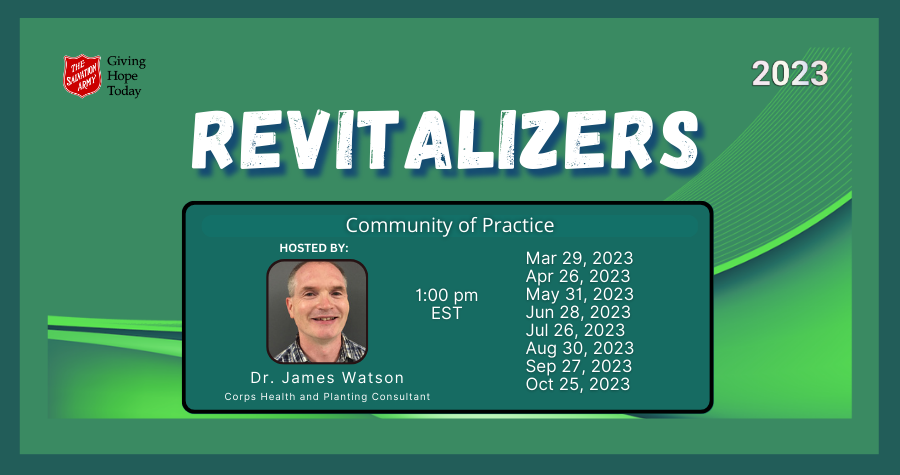 THE SALVATION ARMY

Giving Hope Today

2023

REVITALIZERS

Community of Practice

HOSTED BY:

Dr. James Watson

Corps Health and Planting Consultant

1:00 pm EST

Mar 29, 2023
Apr 26, 2023
May 31, 2023
Jun 28, 2023
Jul 26, 2023
Aug 30, 2023
Sep 27, 2023
Oct 25, 2023